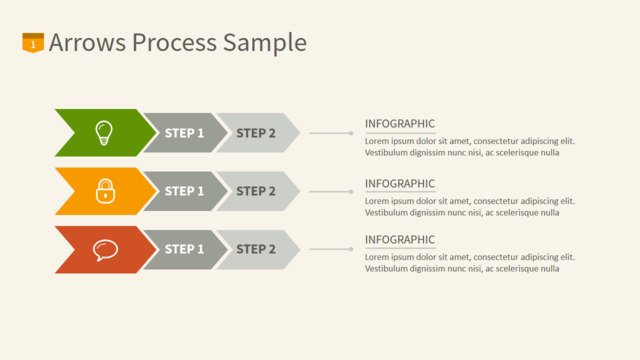 1 Arrows Process Sample

STEP 1 STEP 2

INFOGRAPHIC
Lorem ipsum dolor sit amet, consectetur adipiscing elit. Vestibulum dignissim nunc nisi, ac scelerisque nulla

STEP 1 STEP 2

INFOGRAPHIC
Lorem ipsum dolor sit amet, consectetur adipiscing elit. Vestibulum dignissim nunc nisi, ac scelerisque nulla

STEP 1 STEP 2

INFOGRAPHIC
Lorem ipsum dolor sit amet, consectetur adipiscing elit. Vestibulum dignissim nunc nisi, ac scelerisque nulla